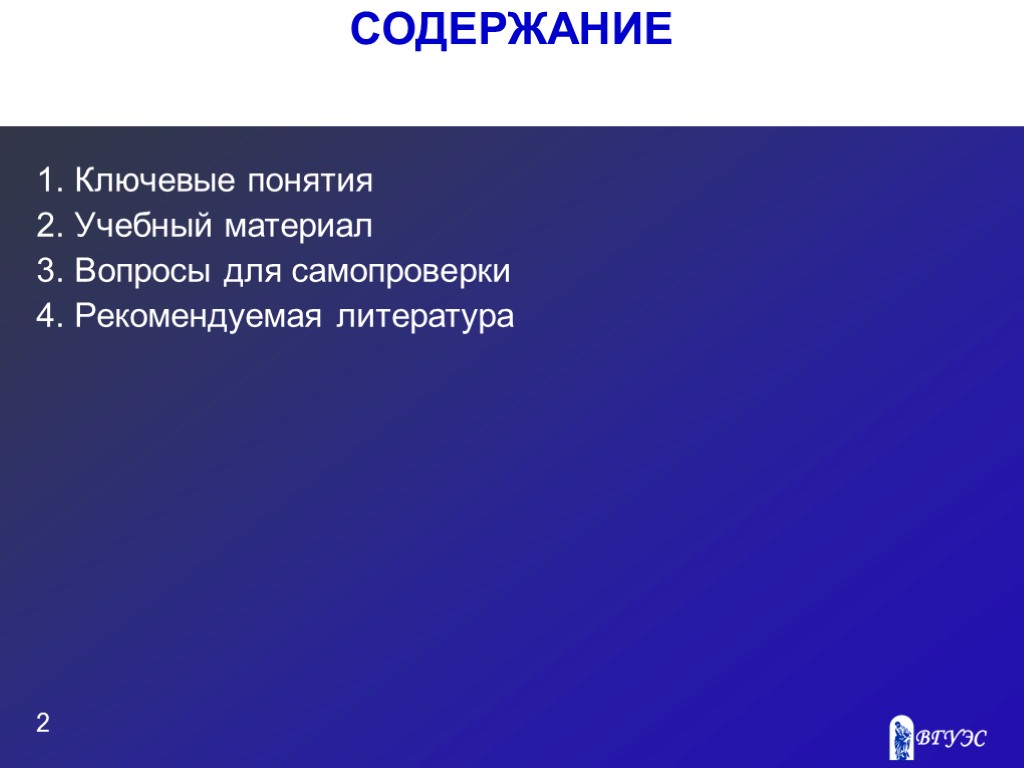 СОДЕРЖАНИЕ

1. Ключевые понятия
2. Учебный материал
3. Вопросы для самопроверки
4. Рекомендуемая литература

2

ВГУЭС